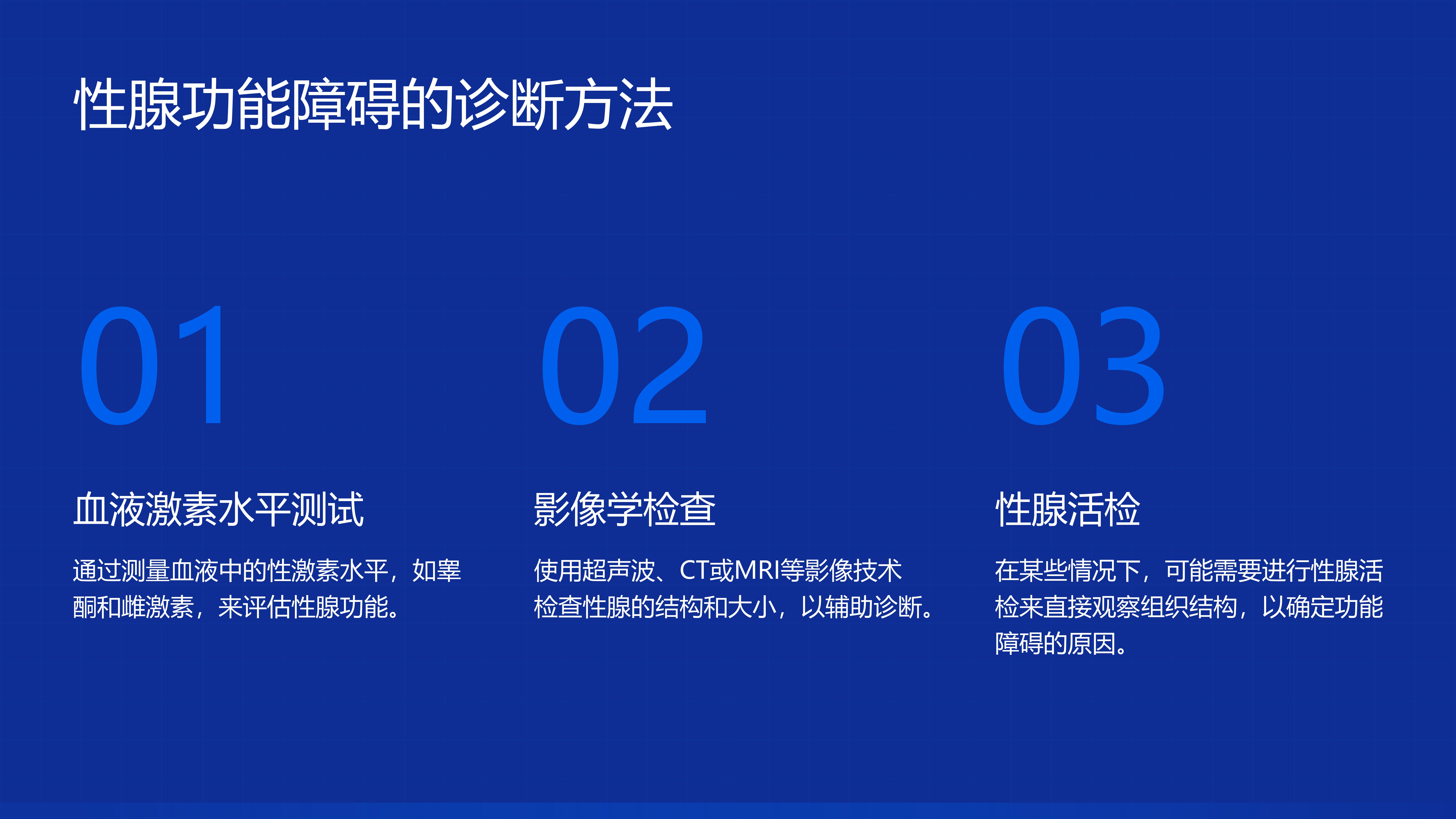 性腺功能障碍的诊断方法

01

血液激素水平测试

通过测量血液中的性激素水平，如睾酮和雌激素，来评估性腺功能。

02

影像学检查

使用超声波、CT或MRI等影像技术检查性腺的结构和大小，以辅助诊断。

03

性腺活检

在某些情况下，可能需要进行性腺活检来直接观察组织结构，以确定功能障碍的原因。